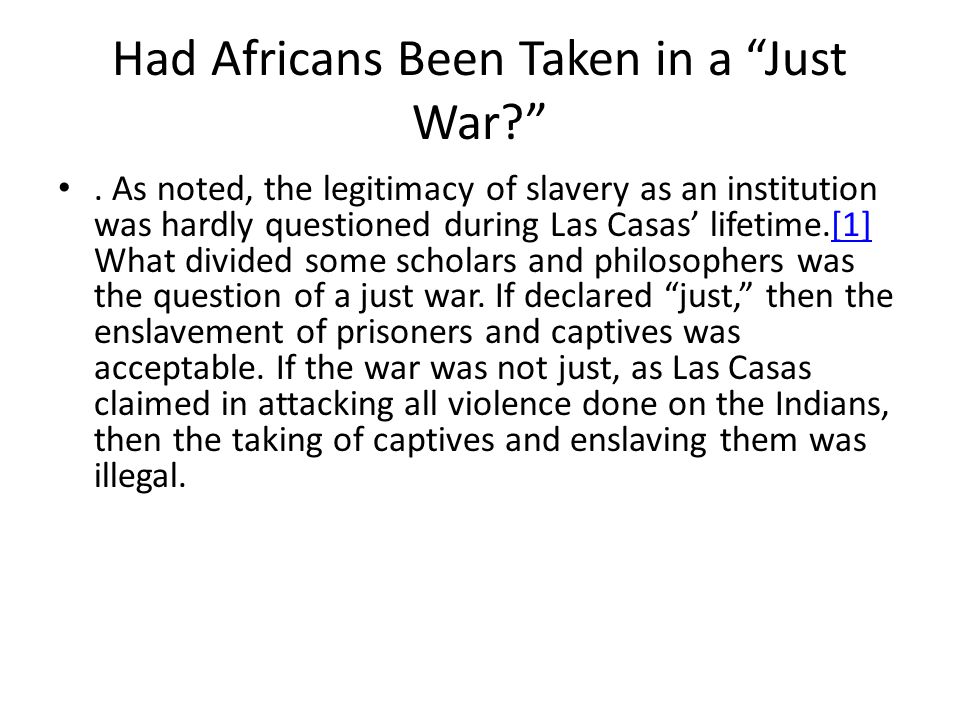 Had Africans Been Taken in a “Just War?”

• . As noted, the legitimacy of slavery as an institution was hardly questioned during Las Casas’ lifetime.[1] What divided some scholars and philosophers was the question of a just war. If declared “just,” then the enslavement of prisoners and captives was acceptable. If the war was not just, as Las Casas claimed in attacking all violence done on the Indians, then the taking of captives and enslaving them was illegal.